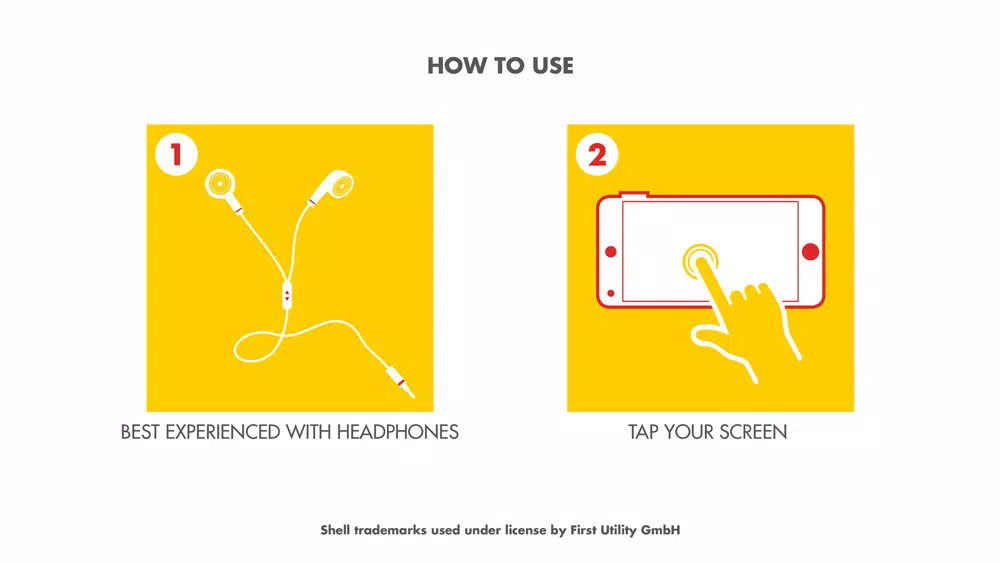 HOW TO USE

1

BEST EXPERIENCED WITH HEADPHONES

2

TAP YOUR SCREEN

Shell trademarks used under license by First Utility GmbH